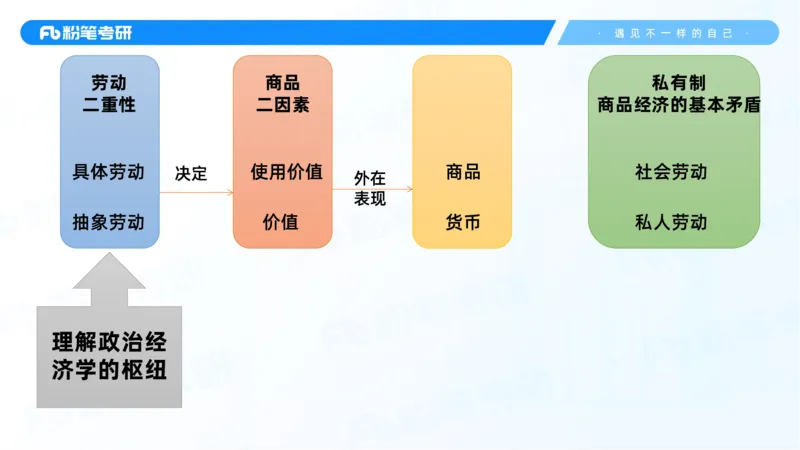 Fb 粉笔考研

· 遇见不一样的自己 ·

劳动
二重性

具体劳动

抽象劳动

决定

商品
二因素

使用价值

价值

外在
表现

商品

货币

私有制
商品经济的基本矛盾

社会劳动

私人劳动

理解政治经济学的枢纽